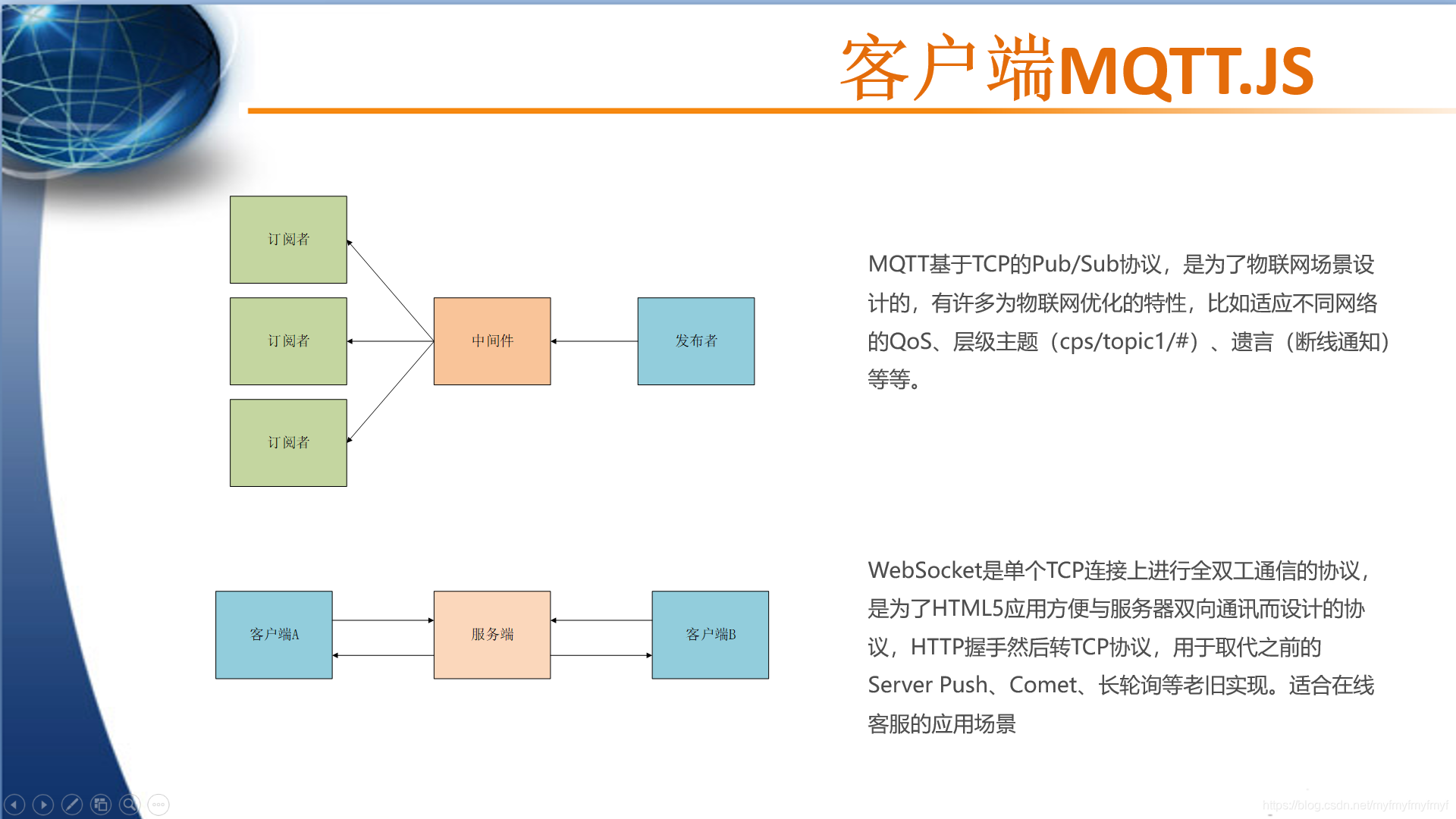 客户端MQTT.JS

订阅者

订阅者

订阅者

中间件

发布者

MQTT基于TCP的Pub/Sub协议，是为了物联网场景设计的，有许多为物联网优化的特性，比如适应不同网络的QoS、层级主题（cps/topic1/#）、遗言（断线通知）等等。

客户端A

服务端

客户端B

WebSocket是单个TCP连接上进行全双工通信的协议，是为了HTML5应用方便与服务器双向通讯而设计的协议，HTTP握手然后转TCP协议，用于取代之前的Server Push、Comet、长轮询等老旧实现。适合在线客服的应用场景

https://blog.csdn.net/myfmyfmyfmyf